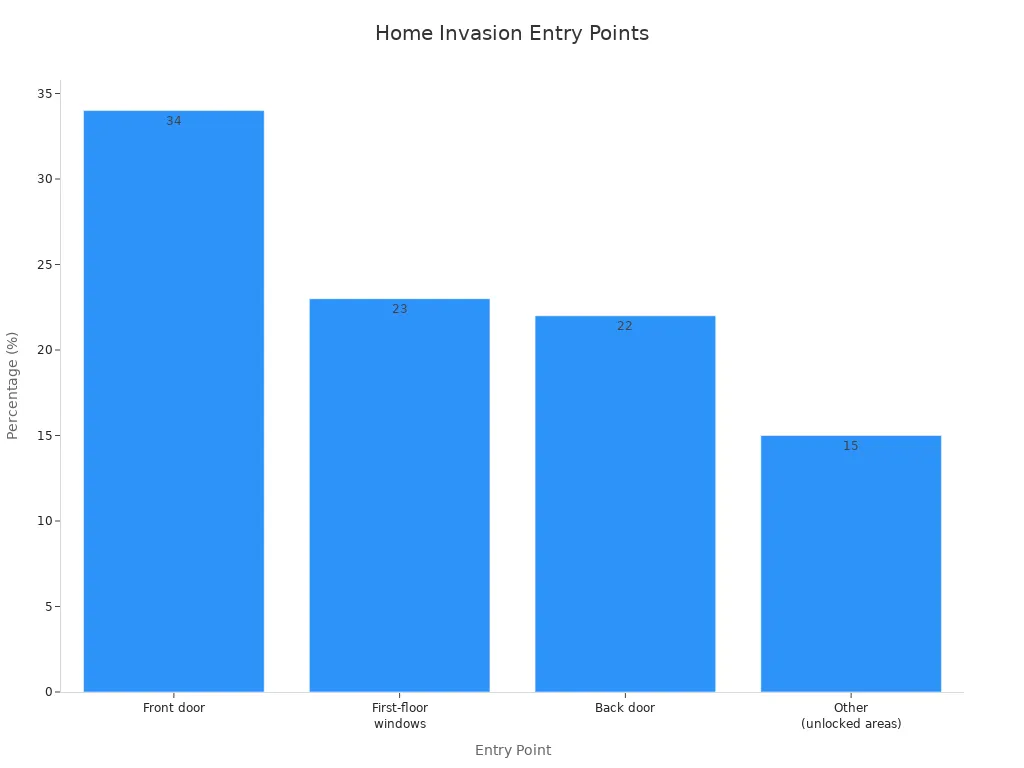 Home Invasion Entry Points

Percentage (%)

35
30
25
20
15
10
5
0

34
23
22
15

Front door
First-floor windows
Back door
Other (unlocked areas)

Entry Point